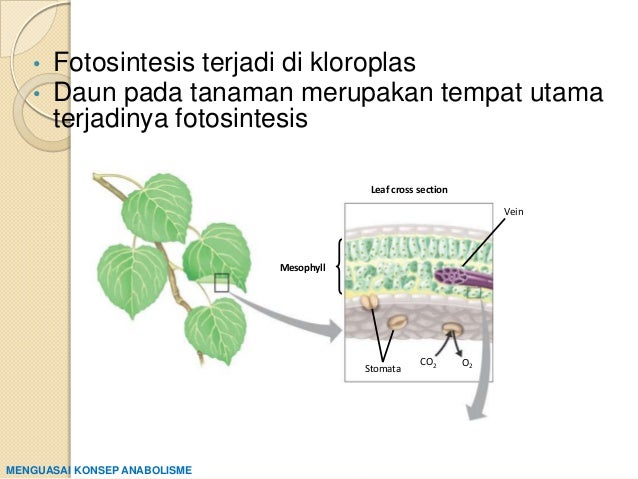 • Fotosintesis terjadi di kloroplas
• Daun pada tanaman merupakan tempat utama terjadinya fotosintesis

Leaf cross section

Vein

Mesophyll

Stomata

$CO_2$

$O_2$

MENGUASAI KONSEP ANABOLISME